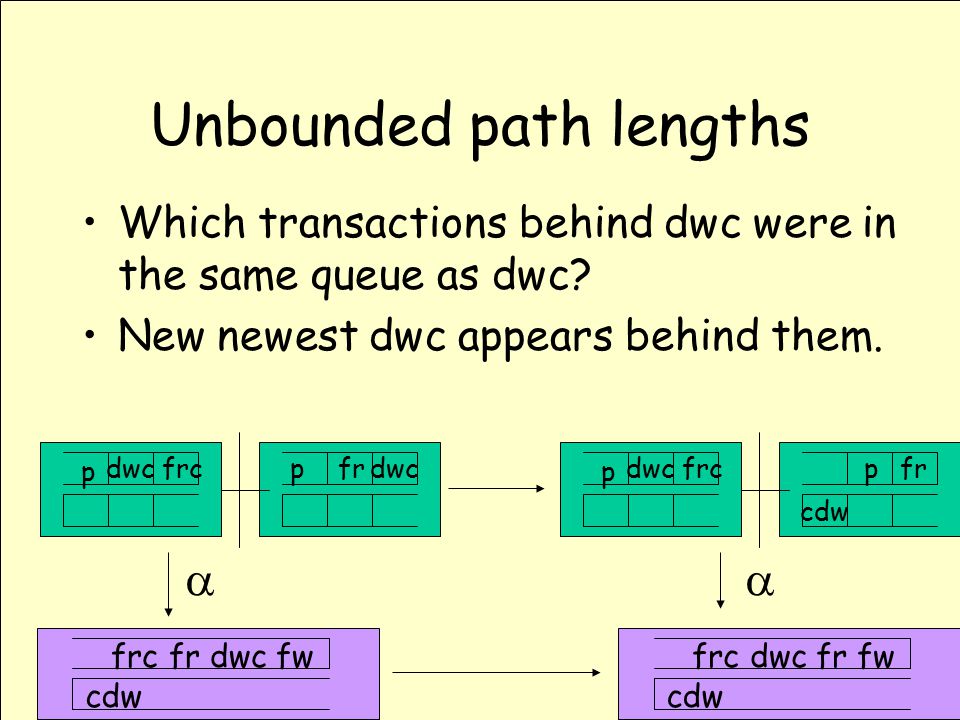 Unbounded path lengths

• Which transactions behind dwc were in the same queue as dwc?

• New newest dwc appears behind them.

p dwc frc

p fr dwc

p dwc frc

p fr

cdw

$\alpha$

$\alpha$

frc fr dwc fw

cdw

frc dwc fr fw

cdw